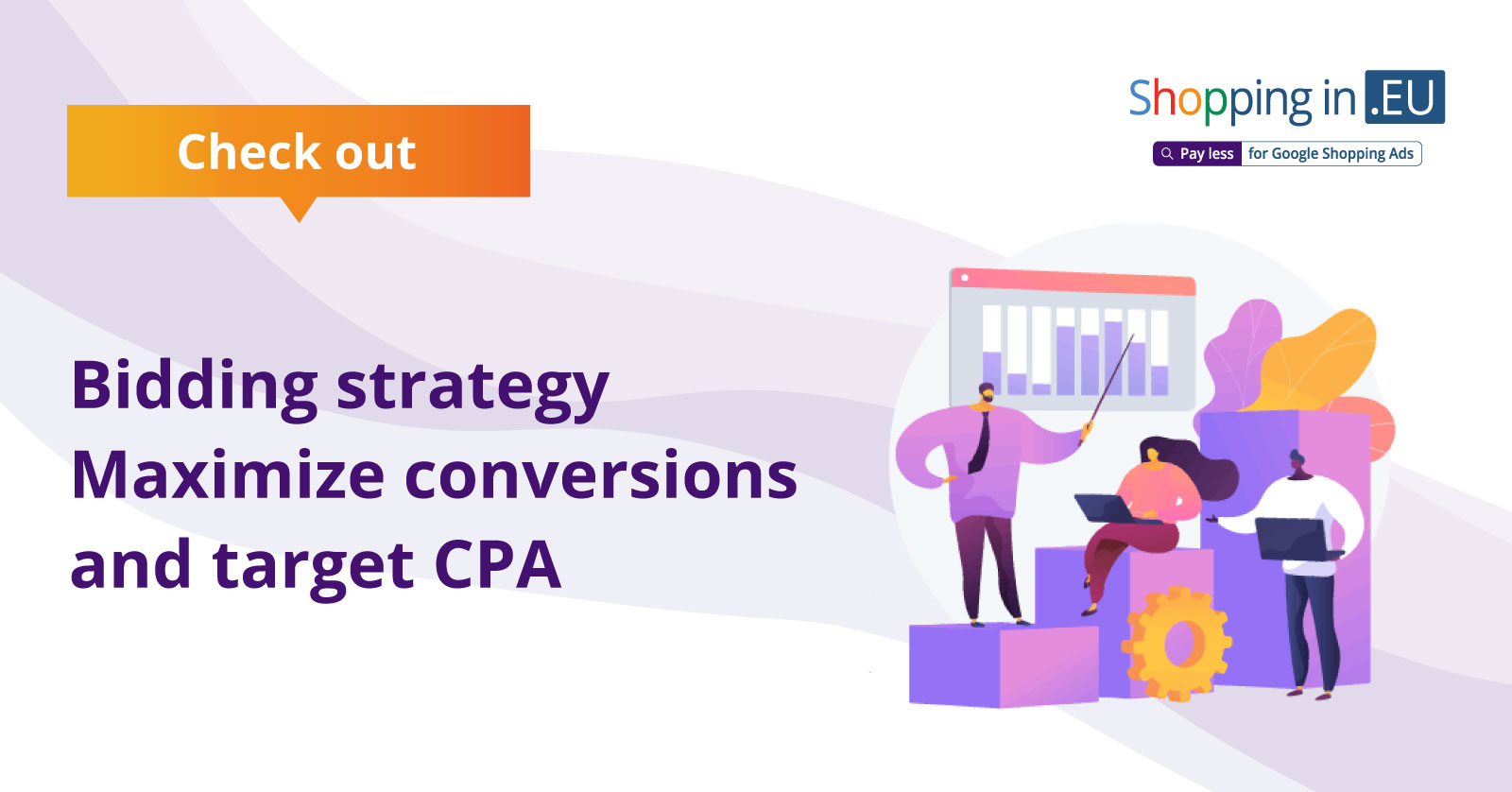 Check out

Shopping in .EU
Pay less for Google Shopping Ads

Bidding strategy
Maximize conversions
and target CPA